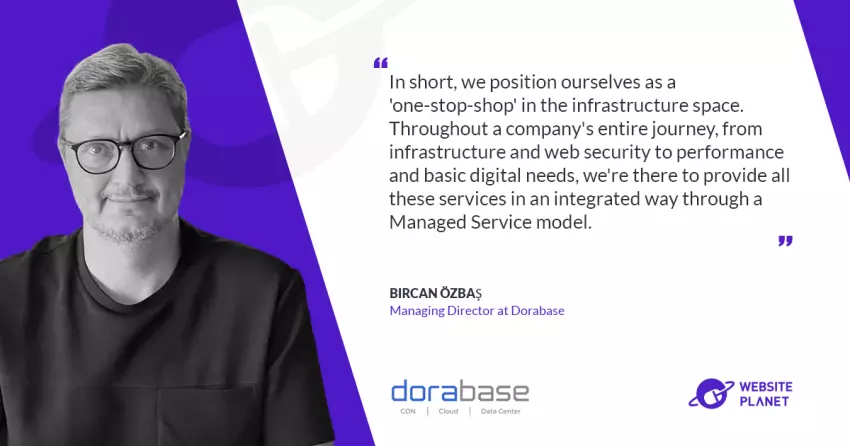 “
In short, we position ourselves as a 'one-stop-shop' in the infrastructure space. Throughout a company's entire journey, from infrastructure and web security to performance and basic digital needs, we're there to provide all these services in an integrated way through a Managed Service model.
”

BIRCAN ÖZBAŞ
Managing Director at Dorabase

dorabase
CDN | Cloud | Data Center

WEBSITE PLANET